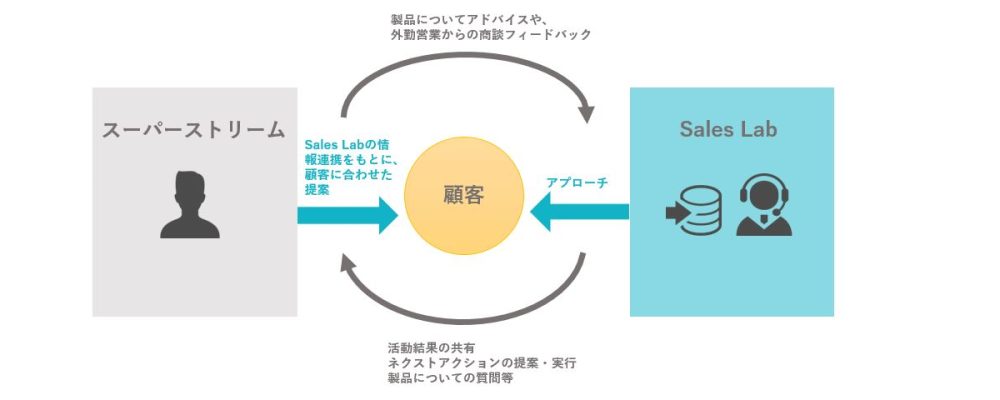 製品についてアドバイスや、
外勤営業からの商談フィードバック

スーパーストリーム

Sales Labの情報連携をもとに、顧客に合わせた提案

顧客

アプローチ

Sales Lab

活動結果の共有
ネクストアクションの提案・実行
製品についての質問等